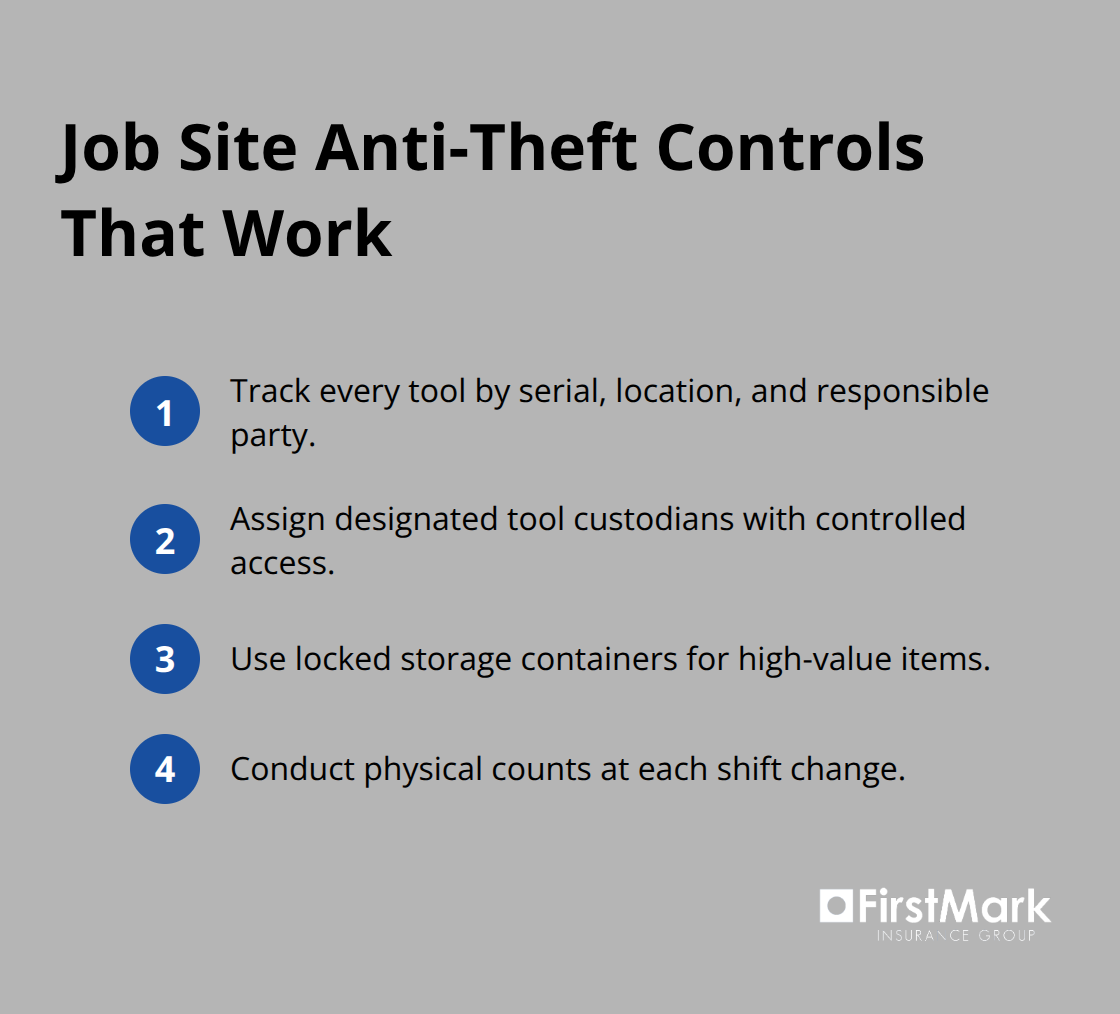 Job Site Anti-Theft Controls That Work

1 Track every tool by serial, location, and responsible party.

2 Assign designated tool custodians with controlled access.

3 Use locked storage containers for high-value items.

4 Conduct physical counts at each shift change.

FirstMark INSURANCE GROUP